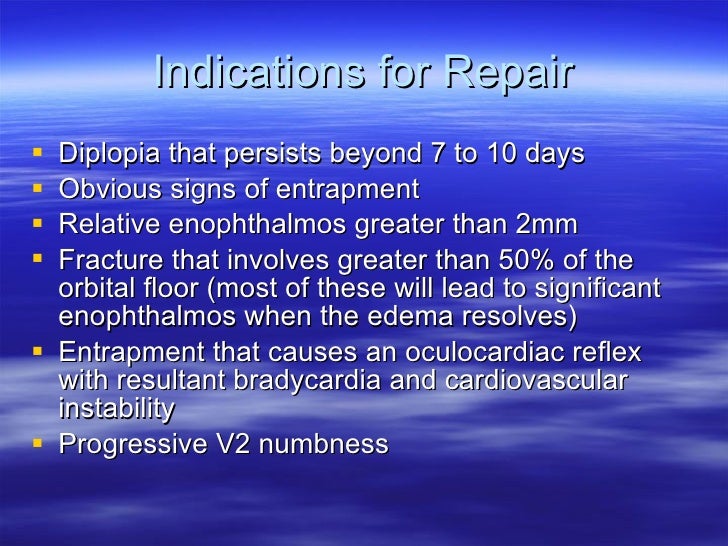 Indications for Repair

- Diplopia that persists beyond 7 to 10 days
- Obvious signs of entrapment
- Relative enophthalmos greater than 2mm
- Fracture that involves greater than 50% of the orbital floor (most of these will lead to significant enophthalmos when the edema resolves)
- Entrapment that causes an oculocardiac reflex with resultant bradycardia and cardiovascular instability
- Progressive V2 numbness